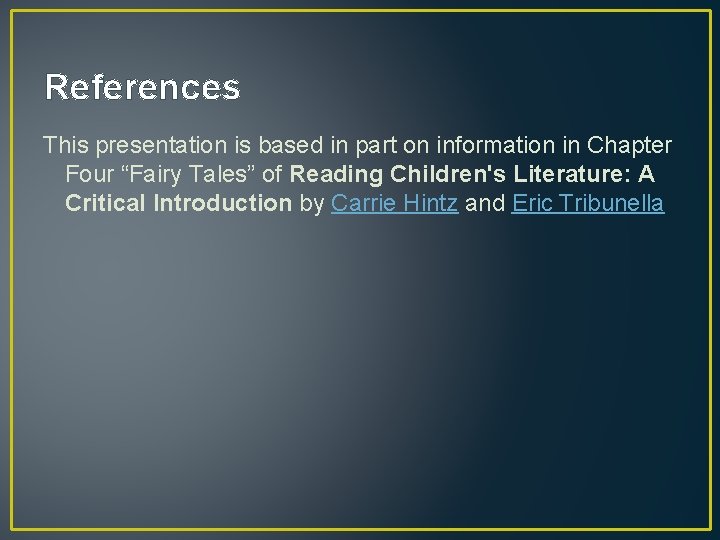 References

This presentation is based in part on information in Chapter Four “Fairy Tales” of Reading Children's Literature: A Critical Introduction by Carrie Hintz and Eric Tribunella